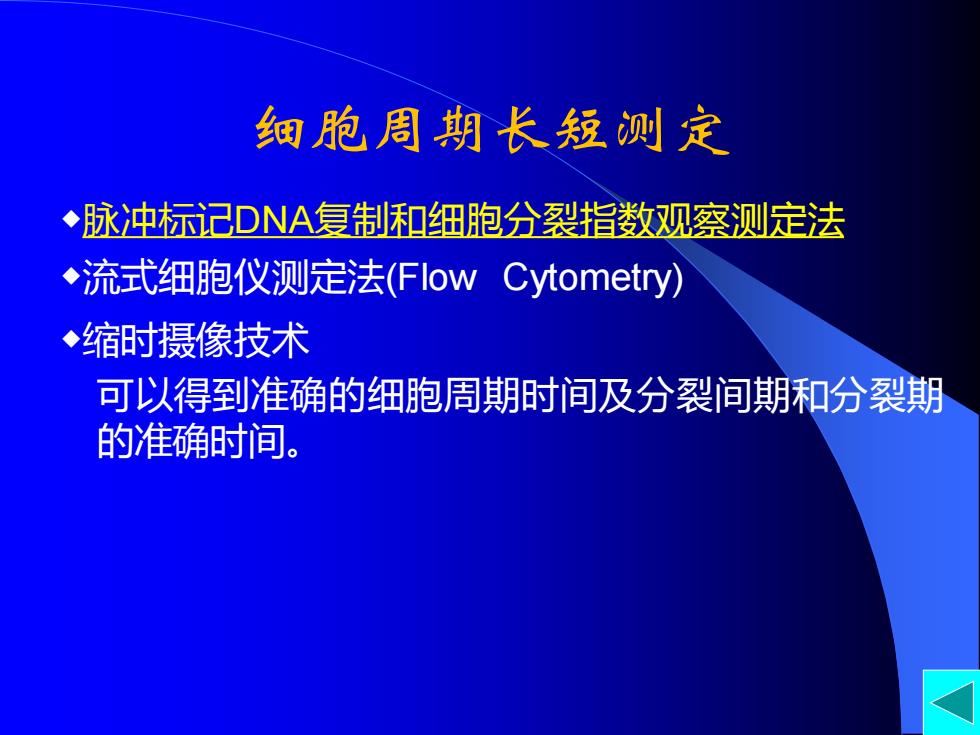 细胞周期长短测定

◆脉冲标记DNA复制和细胞分裂指数观察测定法

◆流式细胞仪测定法(Flow Cytometry)

◆缩时摄像技术

可以得到准确的细胞周期时间及分裂间期和分裂期的准确时间。